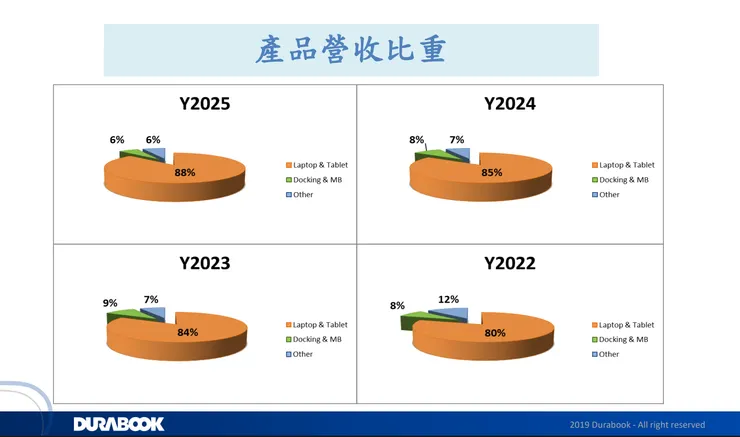 產品營收比重

Y2025

6%
6%
88%

Laptop & Tablet
Docking & MB
Other

Y2024

8%
7%
85%

Laptop & Tablet
Docking & MB
Other

Y2023

9%
7%
84%

Laptop & Tablet
Docking & MB
Other

Y2022

8%
12%
80%

Laptop & Tablet
Docking & MB
Other

DURABOOK

2019 Durabook - All right reserved